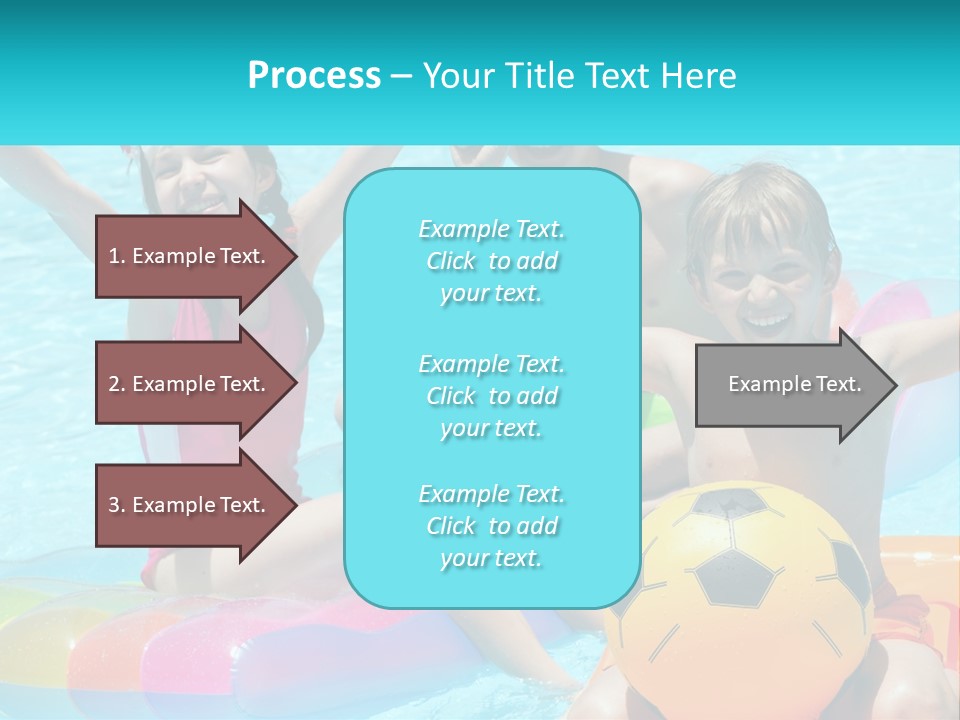 Process – Your Title Text Here

1. Example Text.

2. Example Text.

3. Example Text.

Example Text. Click to add your text.

Example Text. Click to add your text.

Example Text. Click to add your text.

Example Text.